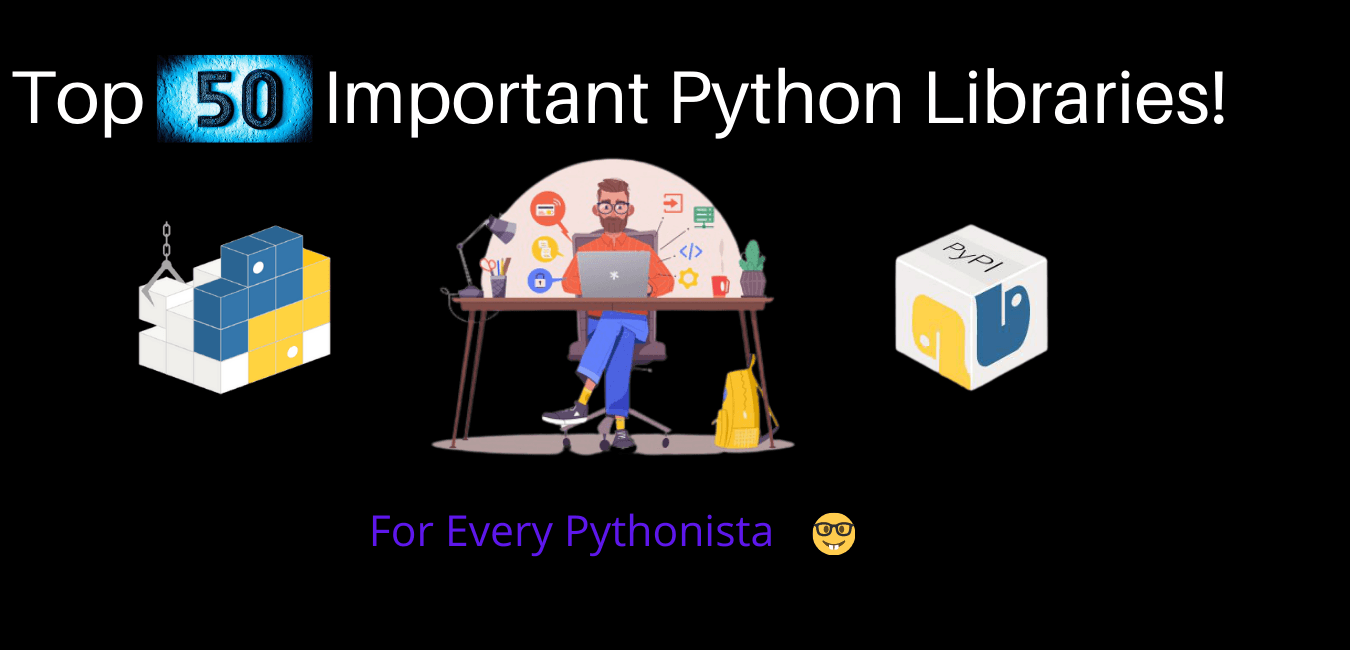 Top 50 Important Python Libraries!

PyPI

For Every Pythonista 🤓